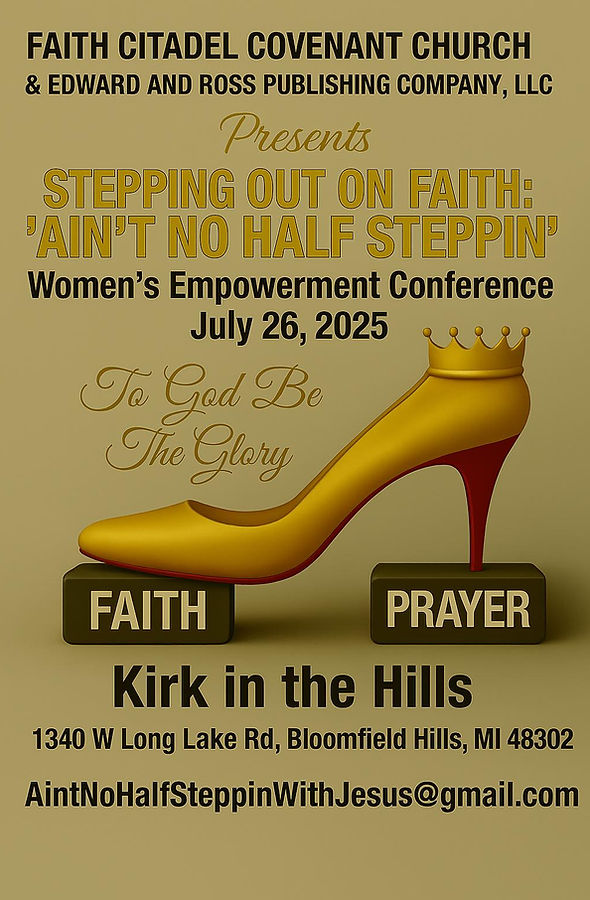 FAITH CITADEL COVENANT CHURCH
& EDWARD AND ROSS PUBLISHING COMPANY, LLC

Presents

STEPPING OUT ON FAITH:
'AIN'T NO HALF STEPPIN'

Women's Empowerment Conference
July 26, 2025

To God Be The Glory

FAITH

PRAYER

Kirk in the Hills

1340 W Long Lake Rd, Bloomfield Hills, MI 48302

AintNoHalfSteppinWithJesus@gmail.com